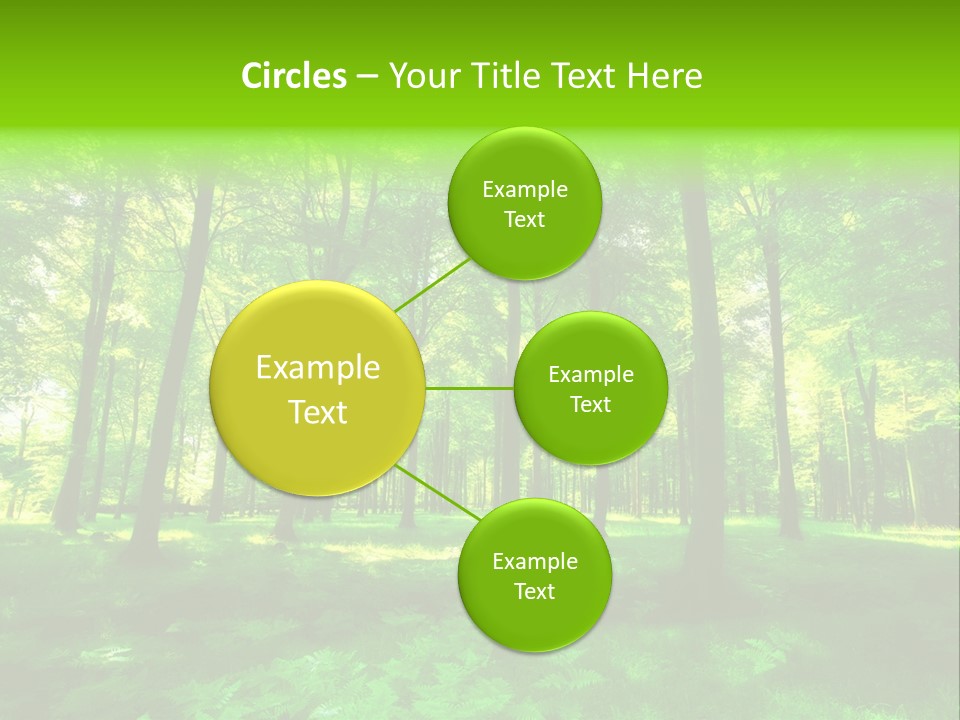 Circles – Your Title Text Here

Example Text

Example Text

Example Text

Example Text